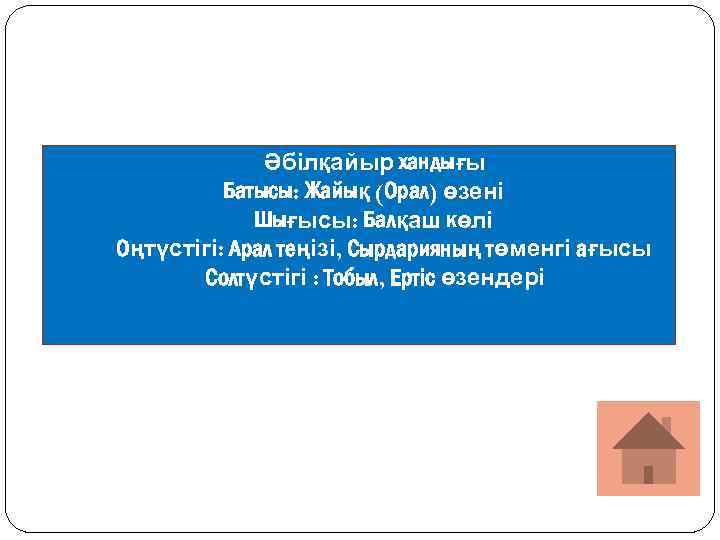 Әбілқайыр хандығы
Батысы: Жайық (Орал) өзені
Шығысы: Балқаш көлі
Оңтүстігі: Арал теңізі, Сырдарияның төменгі ағысы
Солтүстігі : Тобыл, Ертіс өзендері